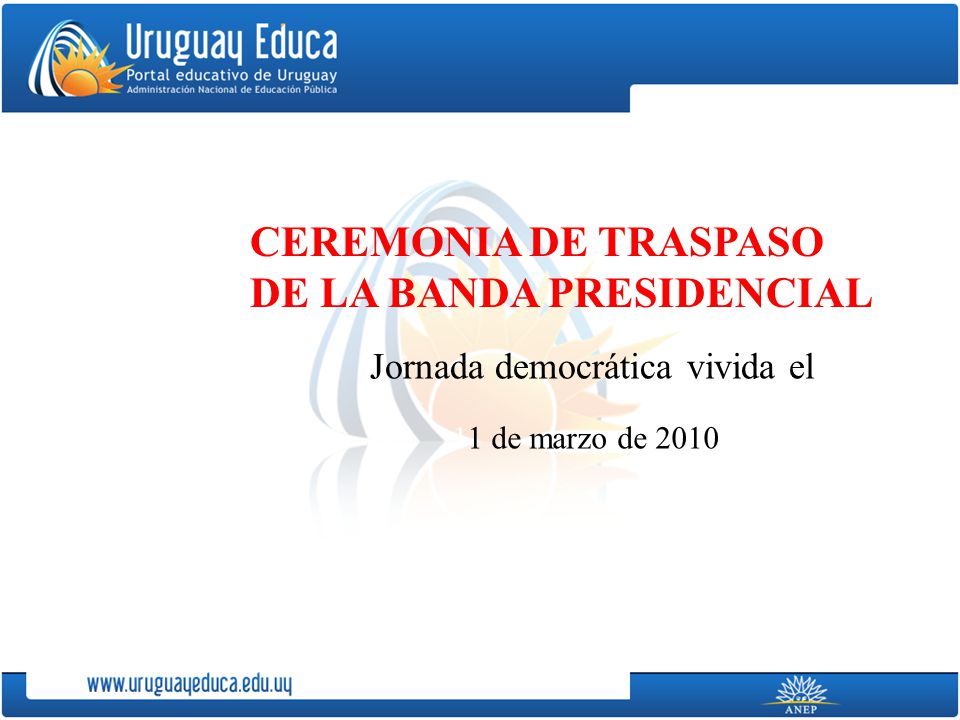 Uruguay Educa
Portal educativo de Uruguay
Administración Nacional de Educación Pública

CEREMONIA DE TRASPASO DE LA BANDA PRESIDENCIAL

Jornada democrática vivida el

1 de marzo de 2010

www.uruguayeduca.edu.uy

ANEP